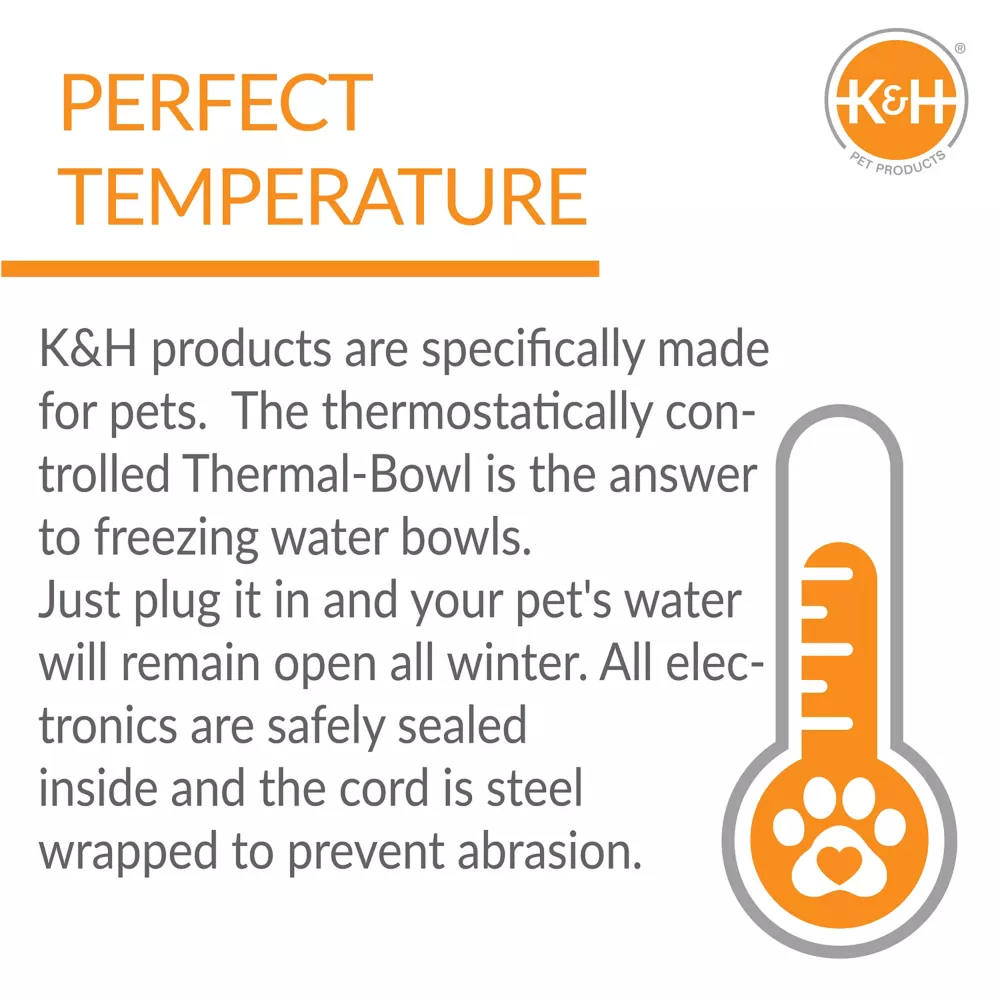 PERFECT TEMPERATURE

K&H®
PET PRODUCTS

K&H products are specifically made for pets. The thermostatically controlled Thermal-Bowl is the answer to freezing water bowls.
Just plug it in and your pet's water will remain open all winter. All electronics are safely sealed inside and the cord is steel wrapped to prevent abrasion.